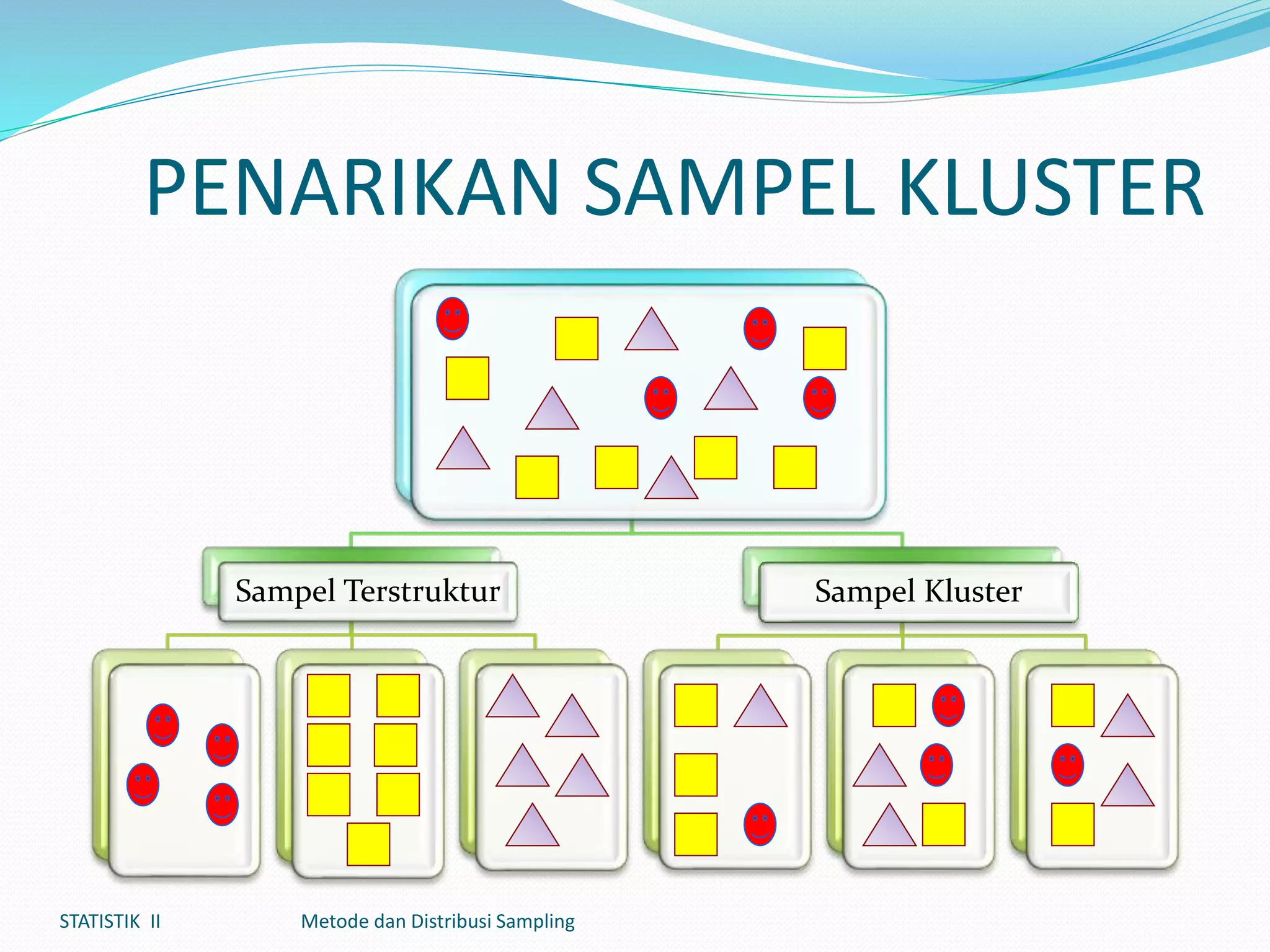 PENARIKAN SAMPEL KLUSTER

Sampel Terstruktur

Sampel Kluster

STATISTIK II

Metode dan Distribusi Sampling